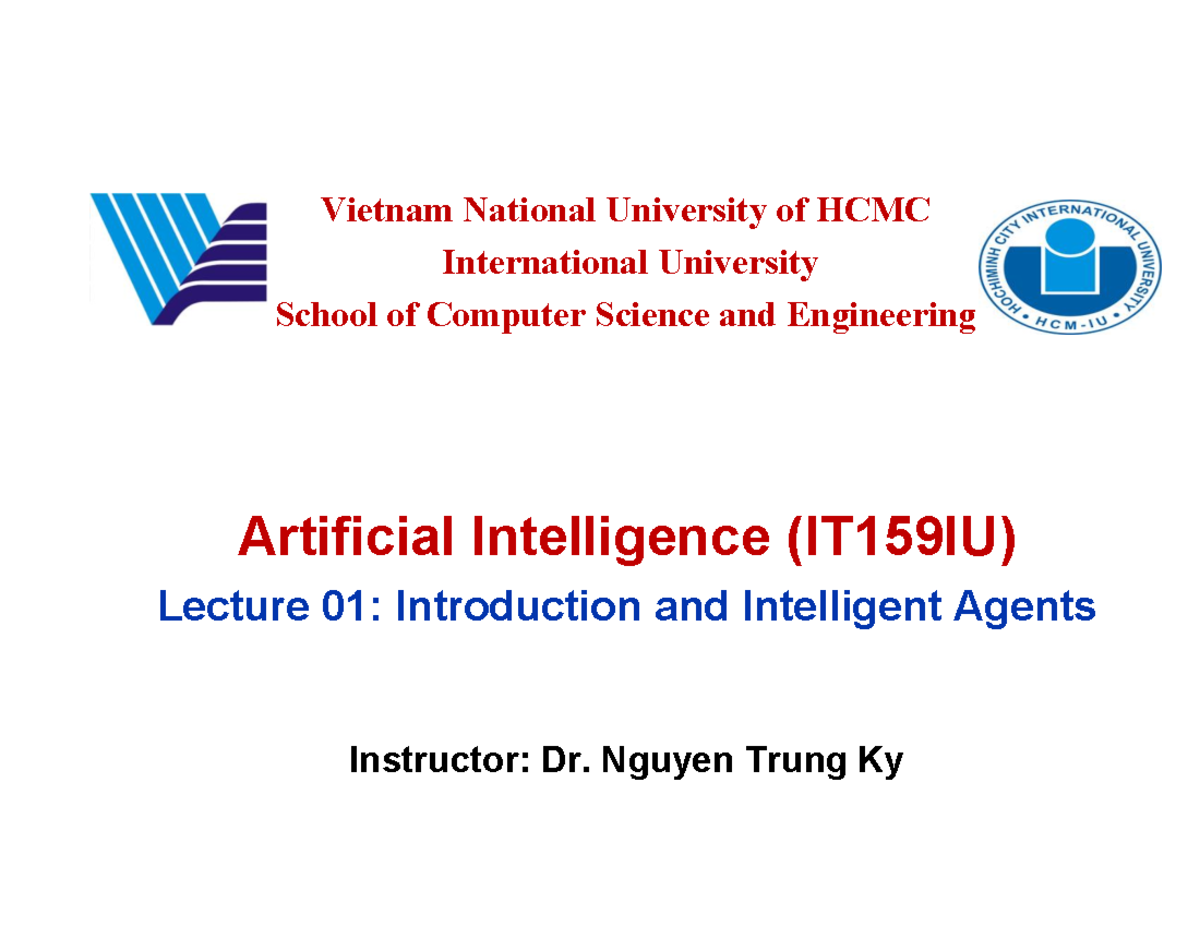 Vietnam National University of HCMC
International University
School of Computer Science and Engineering

HOCHIMINH CITY INTERNATIONAL UNIVERSITY
HCM-IU

Artificial Intelligence (IT159IU)

Lecture 01: Introduction and Intelligent Agents

Instructor: Dr. Nguyen Trung Ky